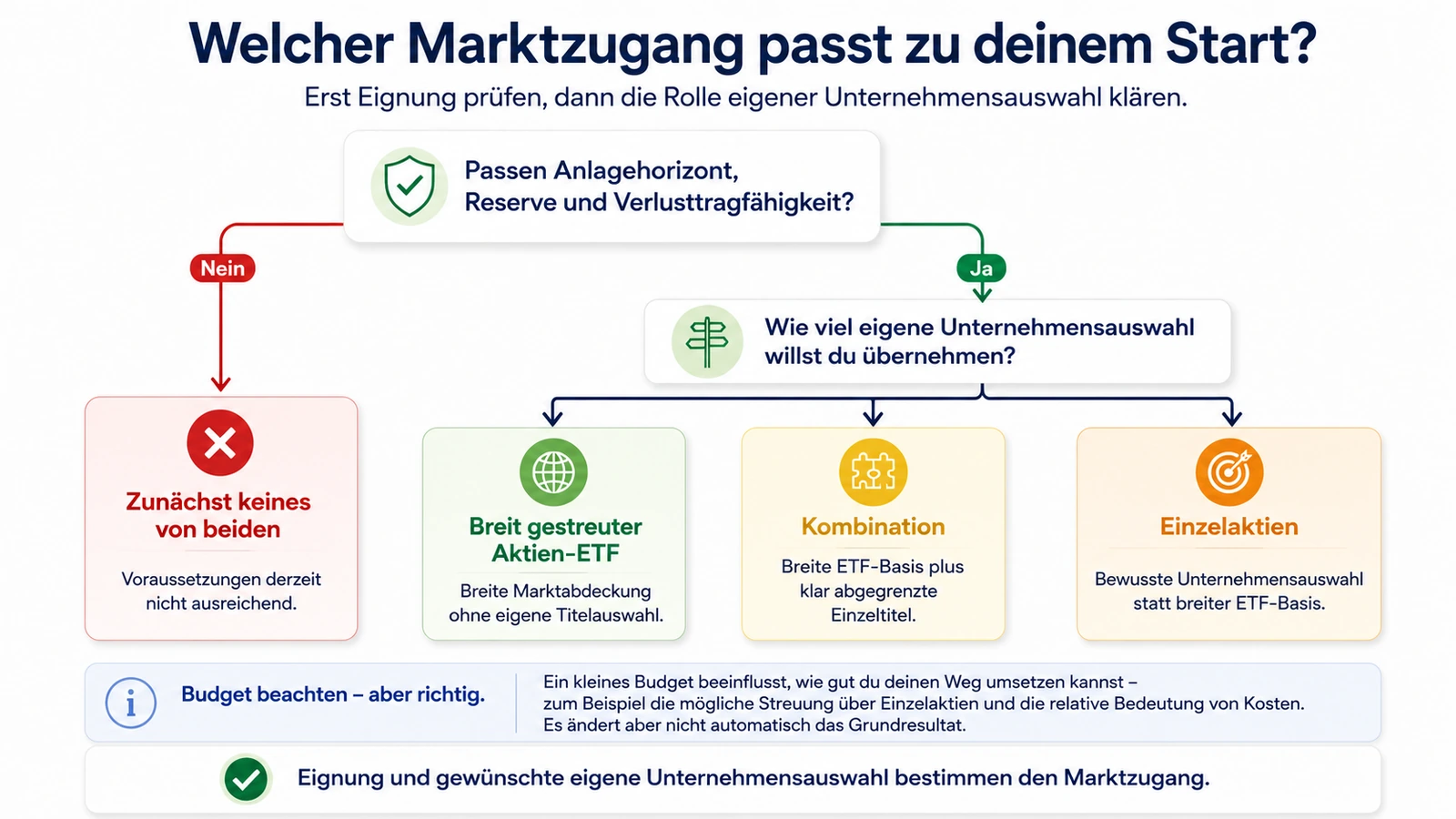 Welcher Marktzugang passt zu deinem Start?

Erst Eignung prüfen, dann die Rolle eigener Unternehmensauswahl klären.

Passen Anlagehorizont, Reserve und Verlusttragfähigkeit?

Nein

Ja

Wie viel eigene Unternehmensauswahl willst du übernehmen?

Zunächst keines von beiden

Voraussetzungen derzeit nicht ausreichend.

Breit gestreuter Aktien-ETF

Breite Marktabdeckung ohne eigene Titelauswahl.

Kombination

Breite ETF-Basis plus klar abgegrenzte Einzeltitel.

Einzelaktien

Bewusste Unternehmensauswahl statt breiter ETF-Basis.

Budget beachten – aber richtig.

Ein kleines Budget beeinflusst, wie gut du deinen Weg umsetzen kannst – zum Beispiel die mögliche Streuung über Einzelaktien und die relative Bedeutung von Kosten. Es ändert aber nicht automatisch das Grundresultat.

Eignung und gewünschte eigene Unternehmensauswahl bestimmen den Marktzugang.